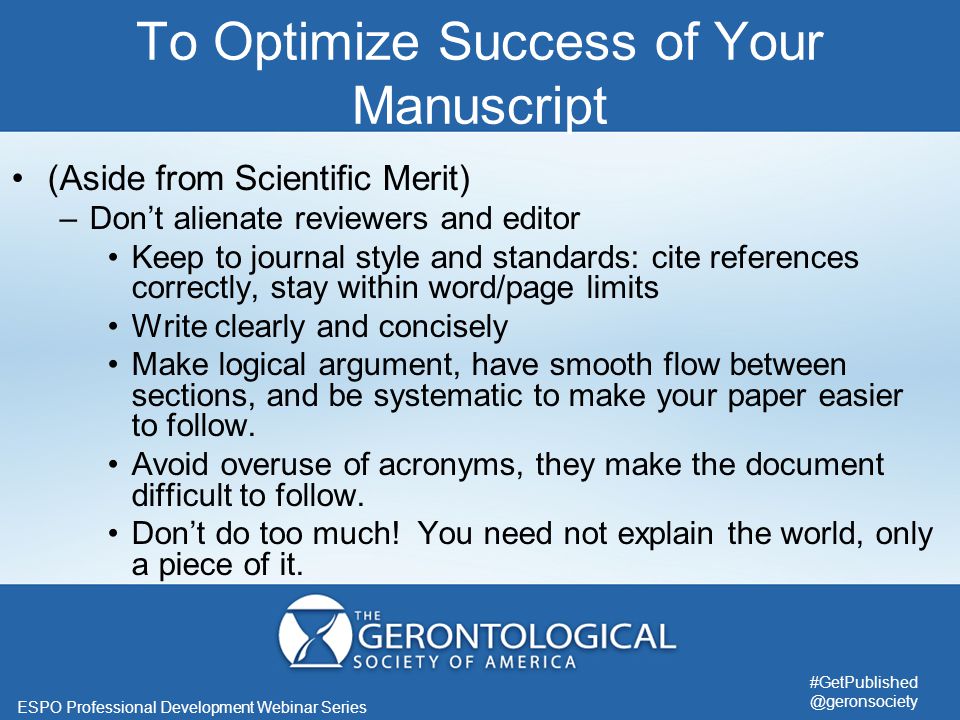 To Optimize Success of Your Manuscript

• (Aside from Scientific Merit)
– Don't alienate reviewers and editor
• Keep to journal style and standards: cite references correctly, stay within word/page limits
• Write clearly and concisely
• Make logical argument, have smooth flow between sections, and be systematic to make your paper easier to follow.
• Avoid overuse of acronyms, they make the document difficult to follow.
• Don't do too much! You need not explain the world, only a piece of it.

THE GERONTOLOGICAL SOCIETY OF AMERICA

ESPO Professional Development Webinar Series

#GetPublished
@geronsociety